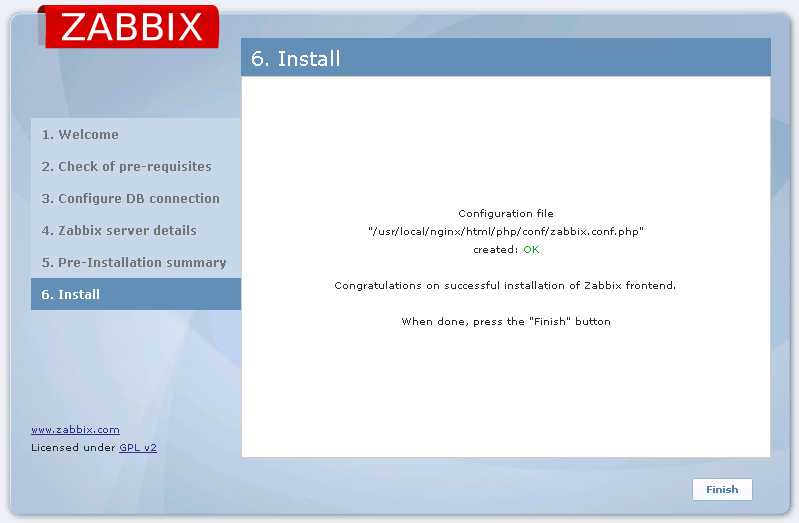 ZABBIX

6. Install

1. Welcome
2. Check of pre-requisites
3. Configure DB connection
4. Zabbix server details
5. Pre-Installation summary
6. Install

Configuration file
"/usr/local/nginx/html/php/conf/zabbix.conf.php"
created: OK

Congratulations on successful installation of Zabbix frontend.

When done, press the "Finish" button

www.zabbix.com
Licensed under GPL v2

Finish